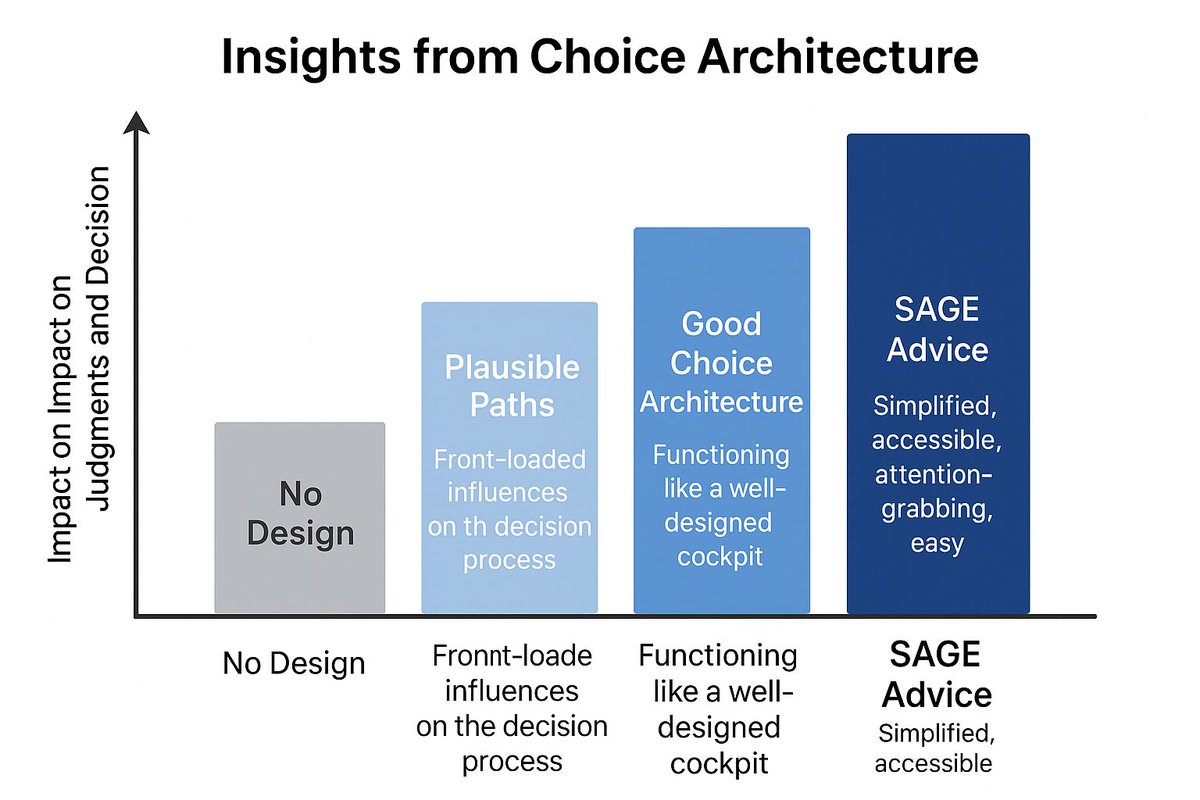 Insights from Choice Architecture

Impact on Impact on Judgments and Decision

No Design

Plausible Paths

Front-loaded influences on th decision process

Good Choice Architecture

Functioning like a well-designed cockpit

SAGE Advice

Simplified, accessible, attention-grabbing, easy

No Design

Fronnt-loade influences on the decision process

Functioning like a well-designed cockpit

SAGE Advice

Simplified, accessible